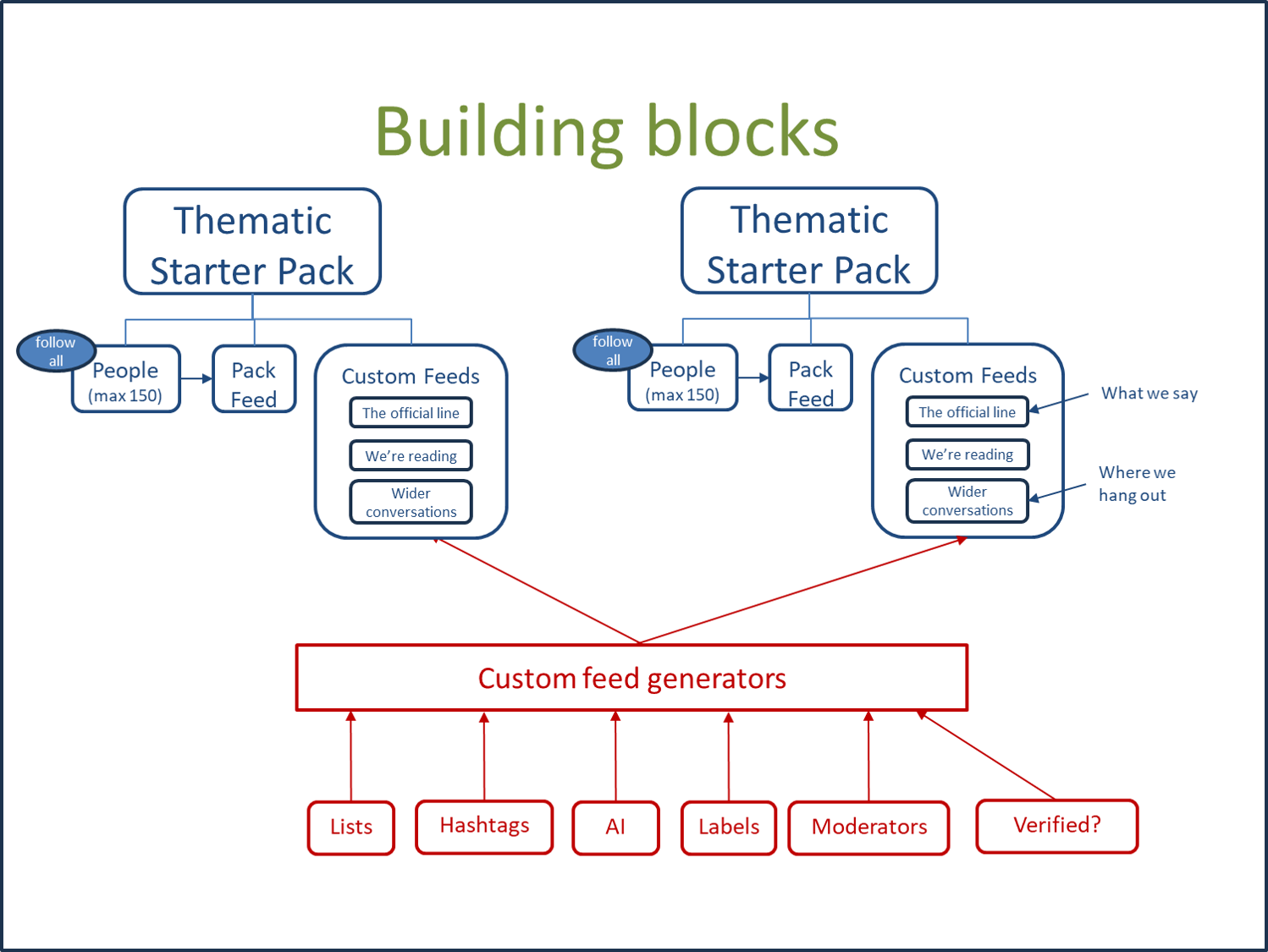 Building blocks

Thematic Starter Pack

follow all

People (max 150)

Pack Feed

Custom Feeds

The official line

We're reading

Wider conversations

Thematic Starter Pack

follow all

People (max 150)

Pack Feed

Custom Feeds

The official line

We're reading

Wider conversations

What we say

Where we hang out

Custom feed generators

Lists

Hashtags

AI

Labels

Moderators

Verified?